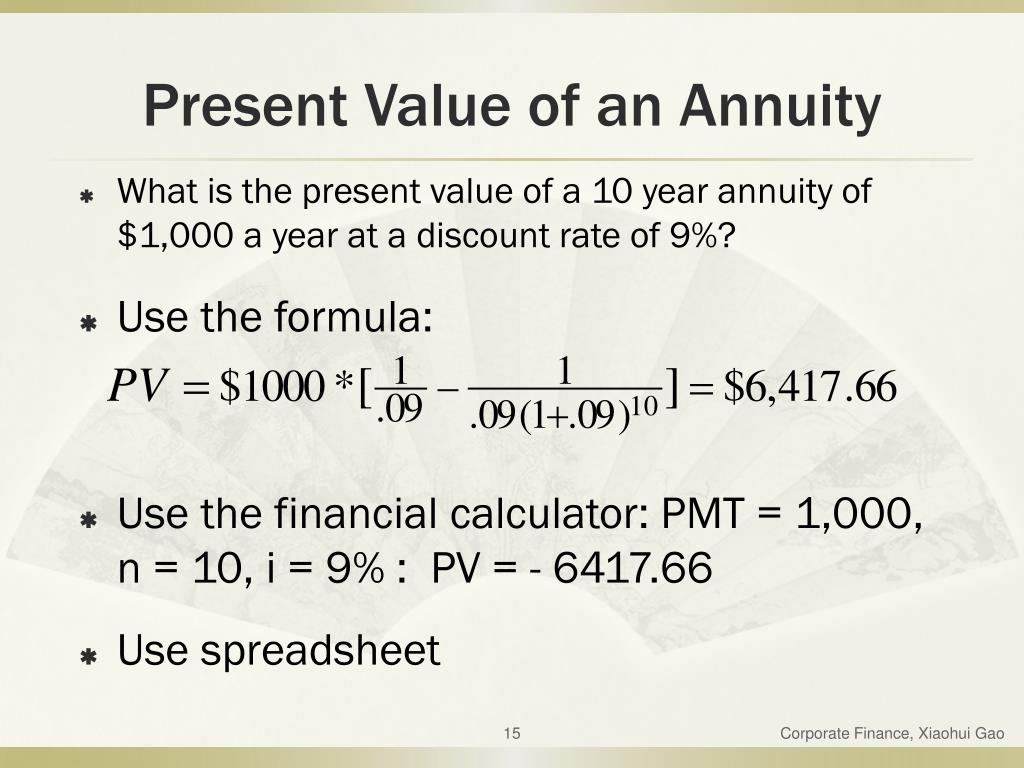 Present Value of an Annuity

What is the present value of a 10 year annuity of $1,000 a year at a discount rate of 9%?

Use the formula:

$PV = \$1000 * [\frac{1}{.09} - \frac{1}{.09(1+.09)^{10}}] = \$6,417.66$

Use the financial calculator: PMT = 1,000, n = 10, i = 9% : PV = - 6417.66

Use spreadsheet

15

Corporate Finance, Xiaohui Gao